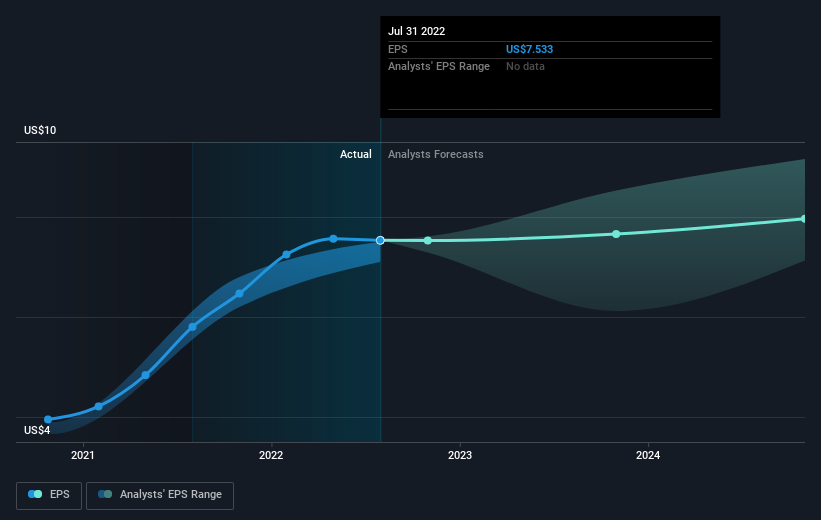 Jul 31 2022
EPS US$7.533
Analysts' EPS Range No data

US$10

Actual Analysts Forecasts

US$4

2021 2022 2023 2024

EPS Analysts' EPS Range